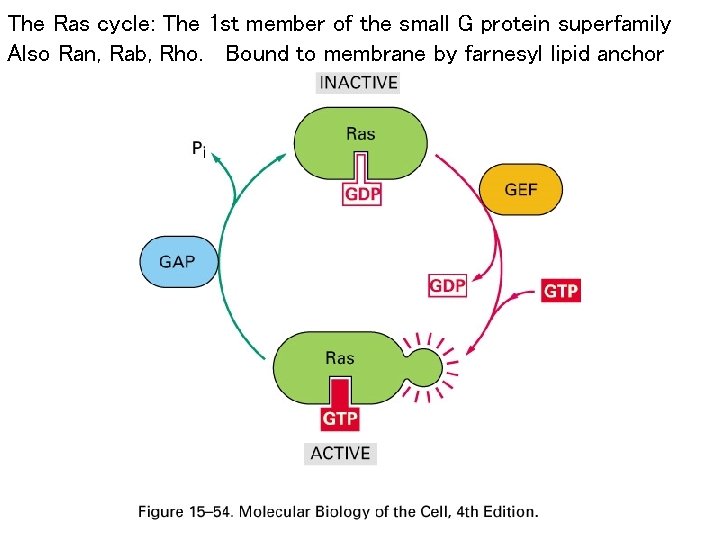 The Ras cycle: The 1st member of the small G protein superfamily
Also Ran, Rab, Rho. Bound to membrane by farnesyl lipid anchor

INACTIVE

Ras

GDP

$P_i$

GEF

GAP

GDP

GTP

Ras

GTP

ACTIVE

Figure 15–54. Molecular Biology of the Cell, 4th Edition.